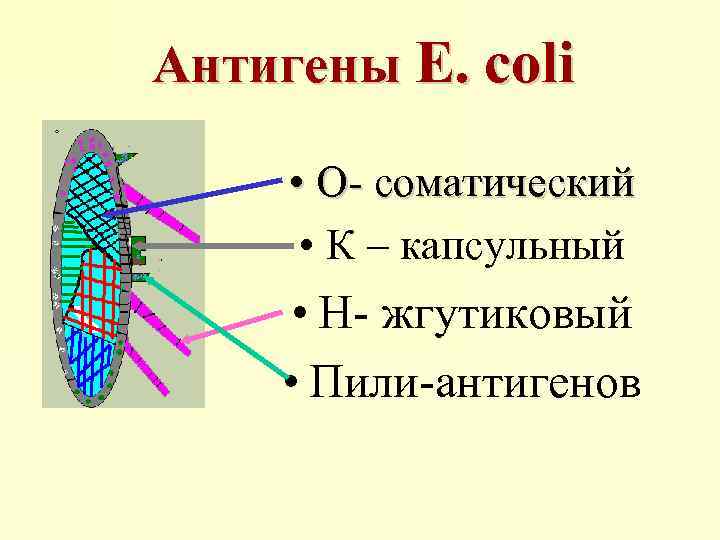 Антигены E. coli

• О- соматический
• К – капсульный
• Н- жгутиковый
• Пили-антигенов